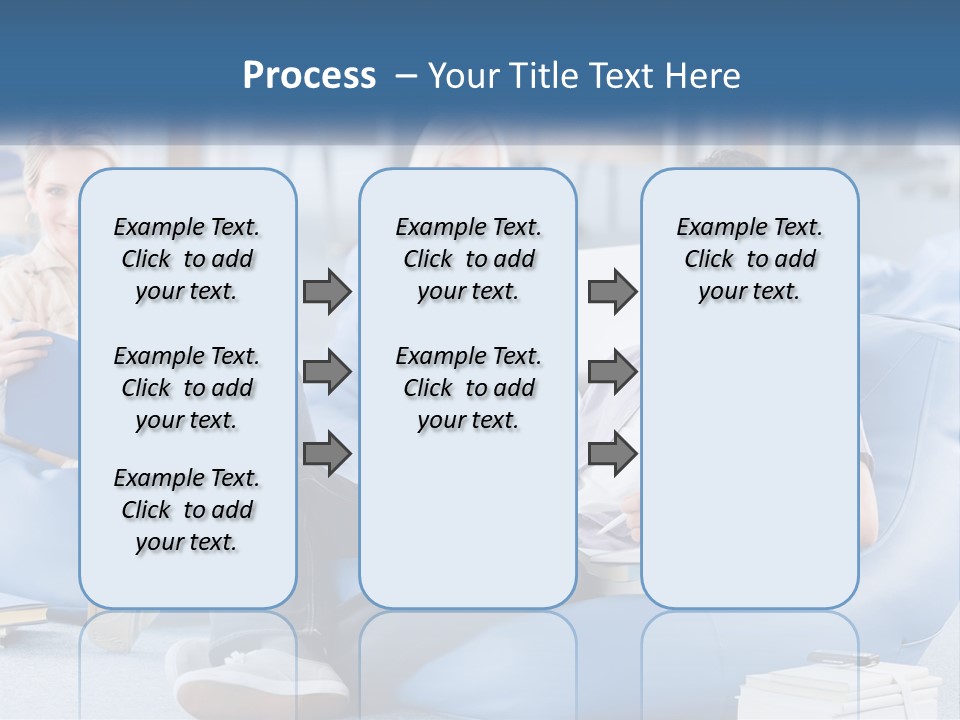 Process – Your Title Text Here

Example Text. Click to add your text.

Example Text. Click to add your text.

Example Text. Click to add your text.

Example Text. Click to add your text.

Example Text. Click to add your text.

Example Text. Click to add your text.